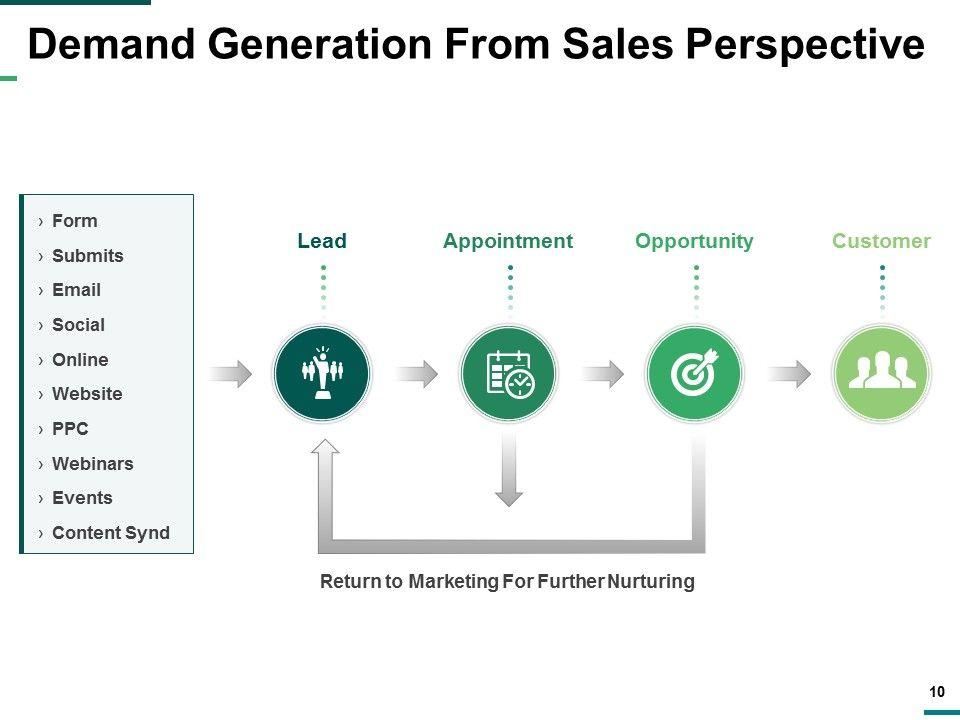 Demand Generation From Sales Perspective

› Form
› Submits
› Email
› Social
› Online
› Website
› PPC
› Webinars
› Events
› Content Synd

Lead
Appointment
Opportunity
Customer

Return to Marketing For Further Nurturing

10